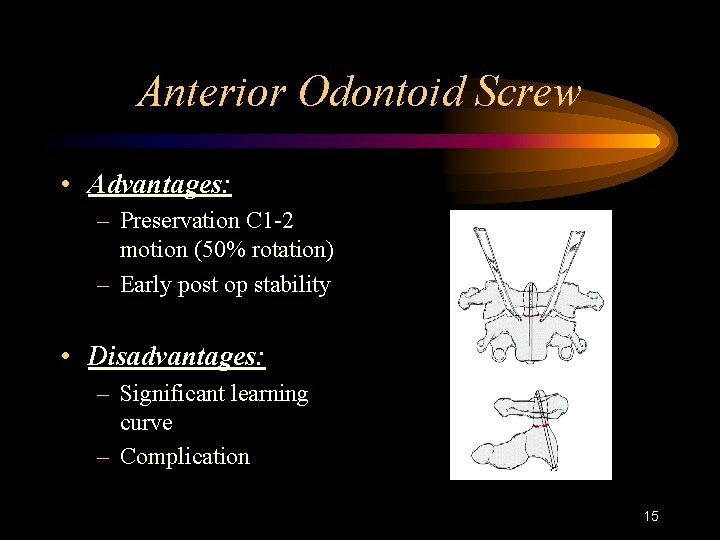 Anterior Odontoid Screw

• Advantages:
– Preservation C1-2 motion (50% rotation)
– Early post op stability

• Disadvantages:
– Significant learning curve
– Complication

15